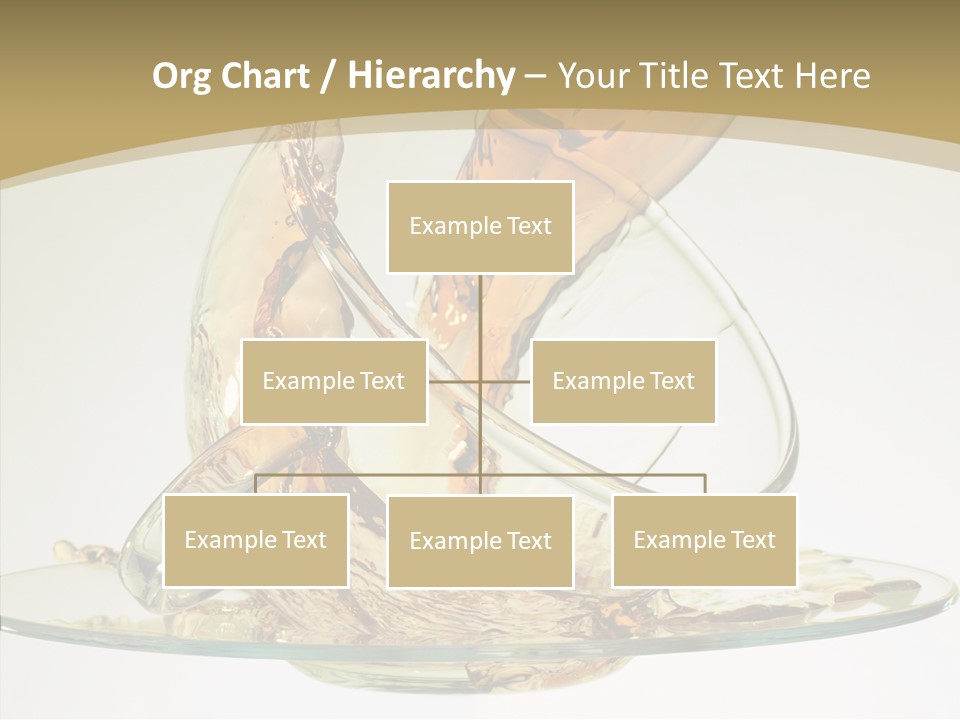 Org Chart / Hierarchy – Your Title Text Here

Example Text

Example Text

Example Text

Example Text

Example Text

Example Text